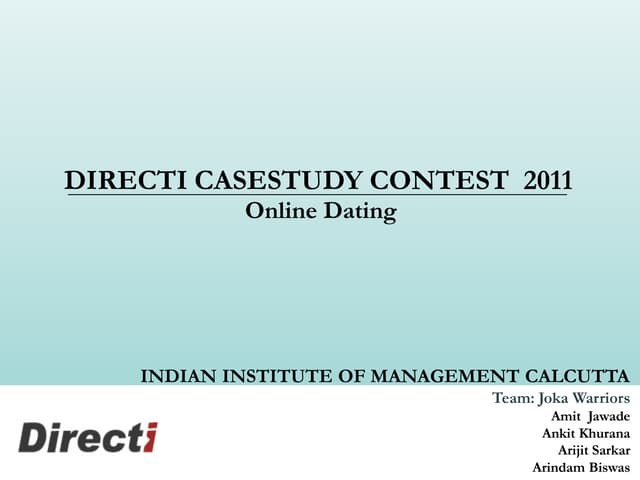 DIRECTI CASESTUDY CONTEST 2011
Online Dating

INDIAN INSTITUTE OF MANAGEMENT CALCUTTA
Team: Joka Warriors
Amit Jawade
Ankit Khurana
Arijit Sarkar
Arindam Biswas

Directi